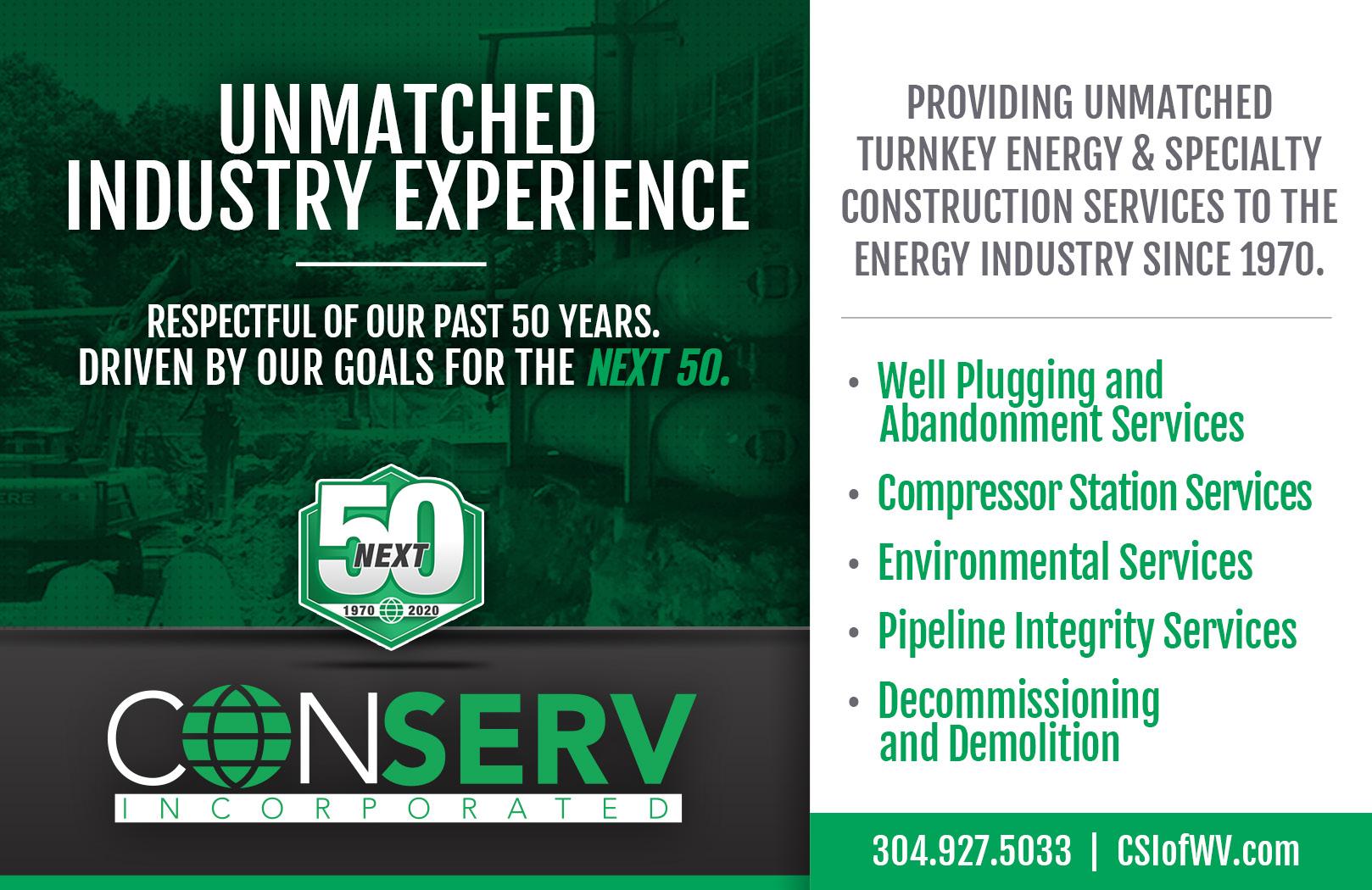 UNMATCHED INDUSTRY EXPERIENCE

RESPECTFUL OF OUR PAST 50 YEARS. DRIVEN BY OUR GOALS FOR THE NEXT 50.

50 NEXT
1970 2020

CONSERV
INCORPORATED

PROVIDING UNMATCHED TURNKEY ENERGY & SPECIALTY CONSTRUCTION SERVICES TO THE ENERGY INDUSTRY SINCE 1970.

• Well Plugging and Abandonment Services
• Compressor Station Services
• Environmental Services
• Pipeline Integrity Services
• Decommissioning and Demolition

304.927.5033 | CSIofWV.com